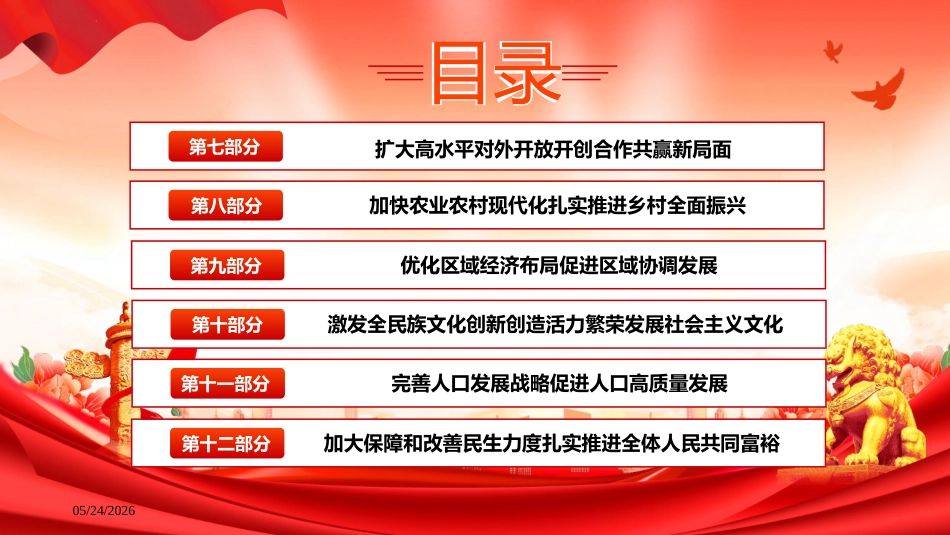 目录

第七部分 扩大高水平对外开放开创合作共赢新局面

第八部分 加快农业农村现代化扎实推进乡村全面振兴

第九部分 优化区域经济布局促进区域协调发展

第十部分 激发全民族文化创新创造活力繁荣发展社会主义文化

第十一部分 完善人口发展战略促进人口高质量发展

第十二部分 加大保障和改善民生力度扎实推进全体人民共同富裕

05/24/2026